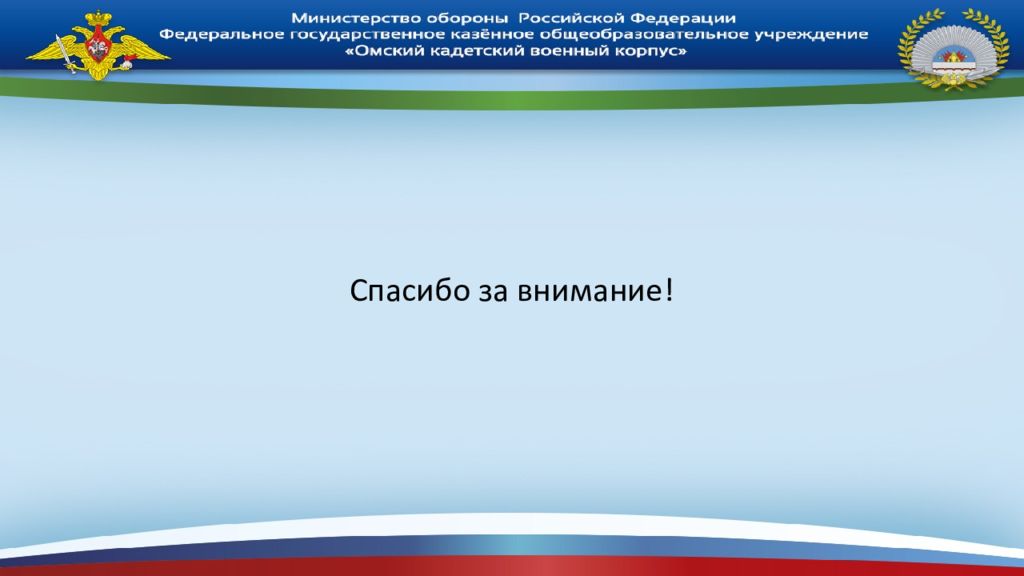 Министерство обороны Российской Федерации
Федеральное государственное казённое общеобразовательное учреждение
«Омский кадетский военный корпус»

Спасибо за внимание!